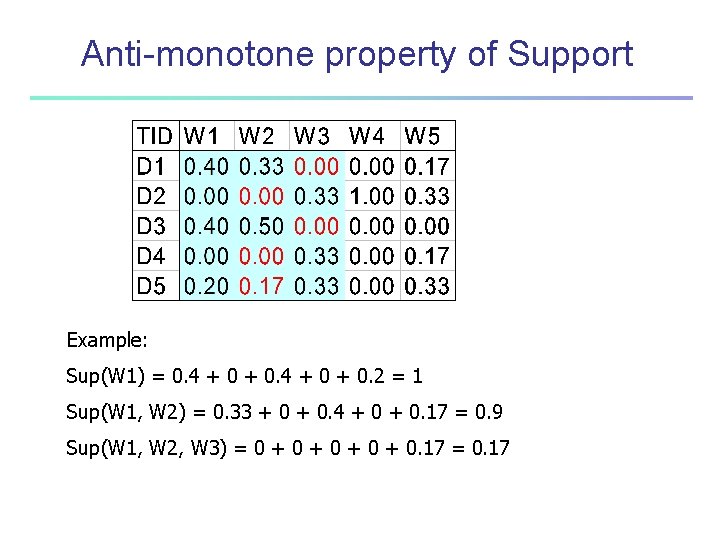 Anti-monotone property of Support

| TID | W1 | W2 | W3 | W4 | W5 |
|---|---|---|---|---|---|
| D1 | 0.40 | 0.33 | 0.00 | 0.00 | 0.17 |
| D2 | 0.00 | 0.00 | 0.33 | 1.00 | 0.33 |
| D3 | 0.40 | 0.50 | 0.00 | 0.00 | 0.00 |
| D4 | 0.00 | 0.00 | 0.33 | 0.00 | 0.17 |
| D5 | 0.20 | 0.17 | 0.33 | 0.00 | 0.33 |

Example:

Sup(W1) = 0.4 + 0 + 0.4 + 0 + 0.2 = 1

Sup(W1, W2) = 0.33 + 0 + 0.4 + 0 + 0.17 = 0.9

Sup(W1, W2, W3) = 0 + 0 + 0 + 0 + 0.17 = 0.17